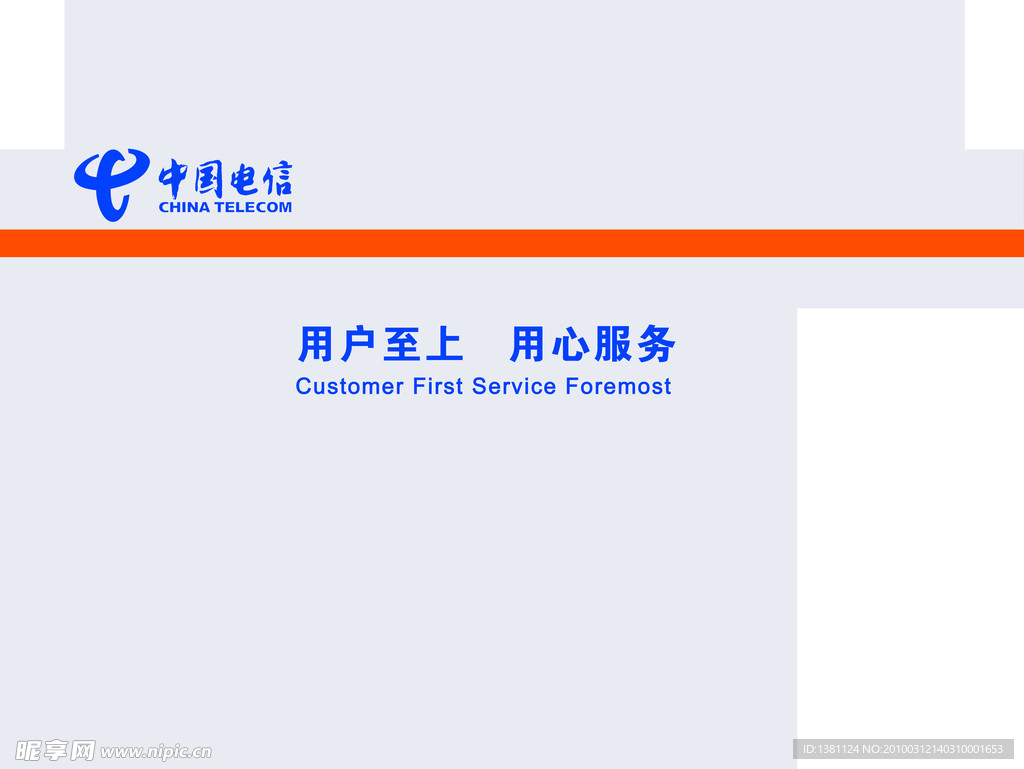 中国电信
CHINA TELECOM

用户至上 用心服务
Customer First Service Foremost

昵享网 www.nipic.cn

ID:1381124 NO:20100312140310001653